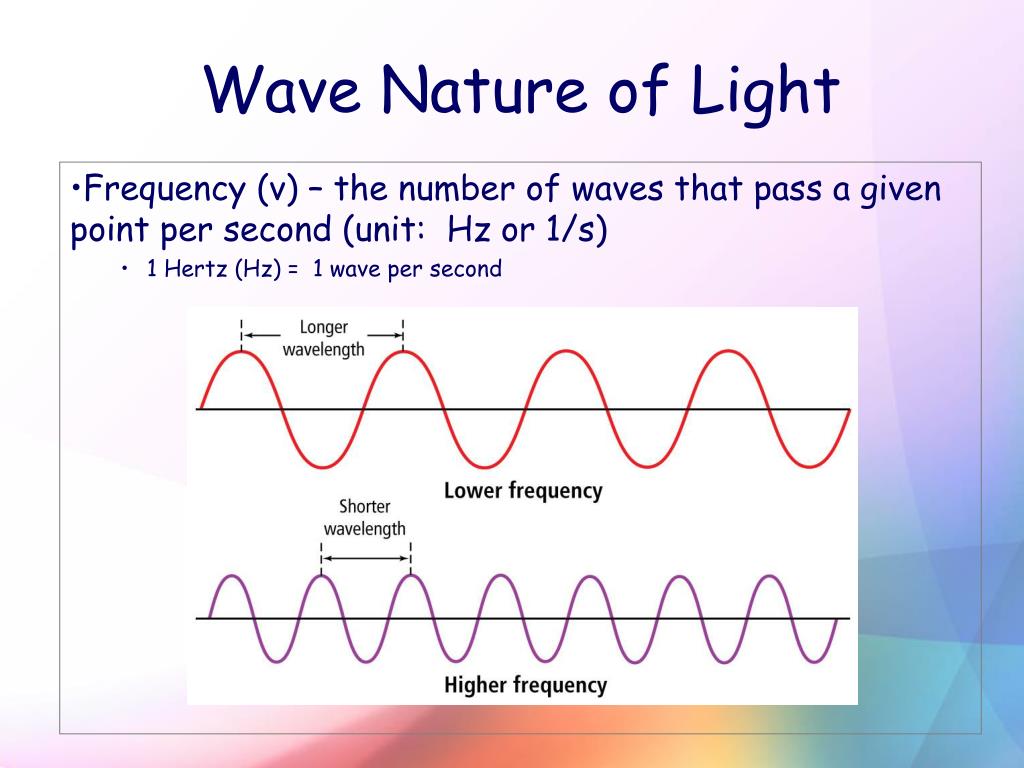 Wave Nature of Light

•Frequency (v) – the number of waves that pass a given point per second (unit: Hz or 1/s)

• 1 Hertz (Hz) = 1 wave per second

Longer wavelength

Lower frequency

Shorter wavelength

Higher frequency